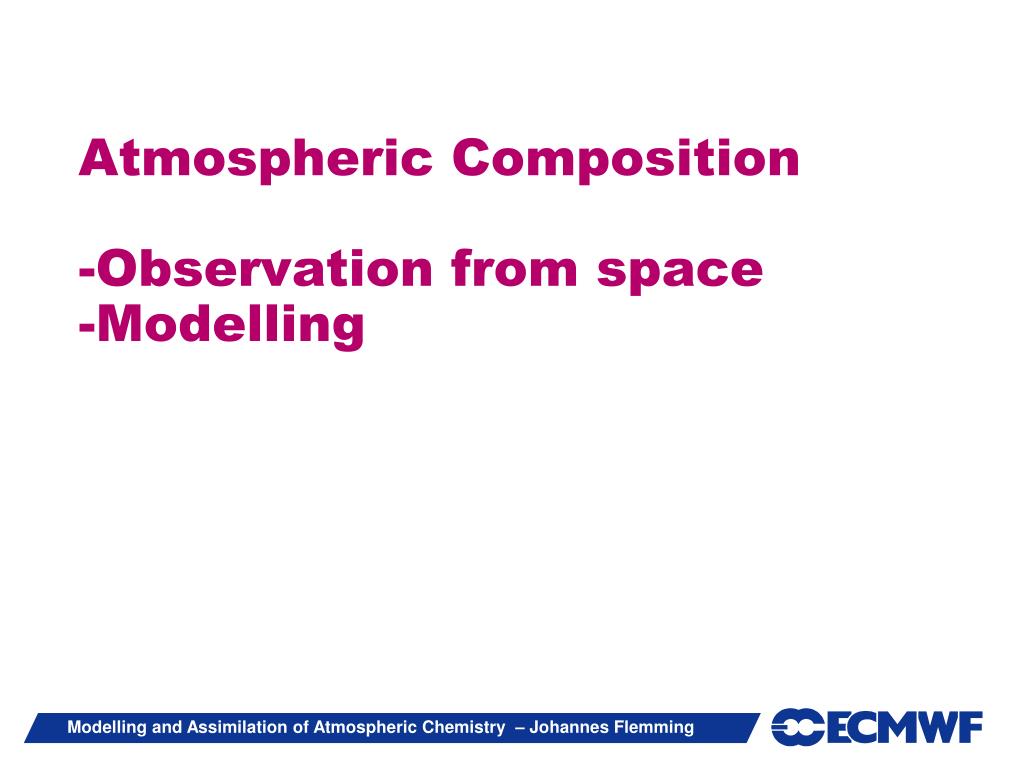 Atmospheric Composition

-Observation from space
-Modelling

Modelling and Assimilation of Atmospheric Chemistry – Johannes Flemming

ECMWF